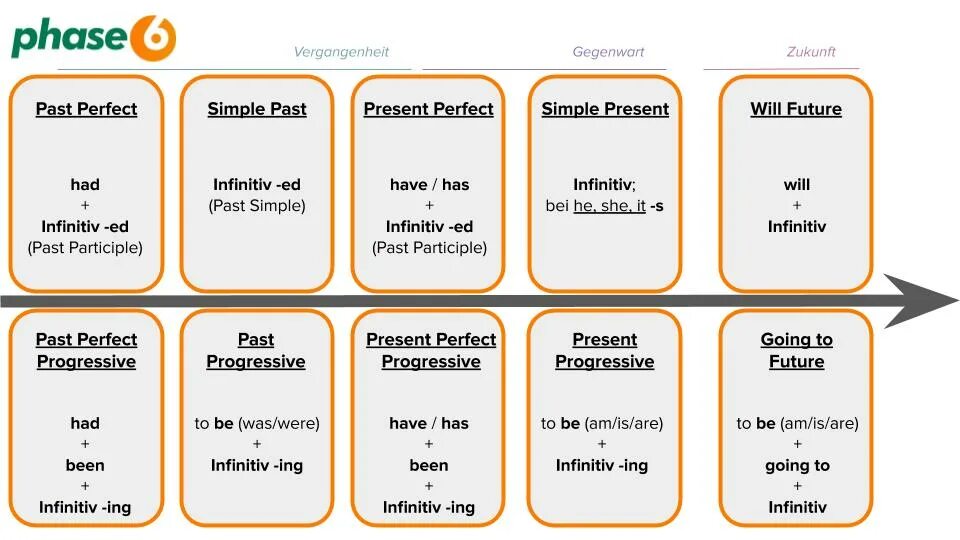 phase6

Vergangenheit

Gegenwart

Zukunft

Past Perfect

had
+
Infinitiv -ed
(Past Participle)

Simple Past

Infinitiv -ed
(Past Simple)

Present Perfect

have / has
+
Infinitiv -ed
(Past Participle)

Simple Present

Infinitiv;
bei he, she, it -s

Will Future

will
+
Infinitiv

Past Perfect Progressive

had
+
been
+
Infinitiv -ing

Past Progressive

to be (was/were)
+
Infinitiv -ing

Present Perfect Progressive

have / has
+
been
+
Infinitiv -ing

Present Progressive

to be (am/is/are)
+
Infinitiv -ing

Going to Future

to be (am/is/are)
+
going to
+
Infinitiv